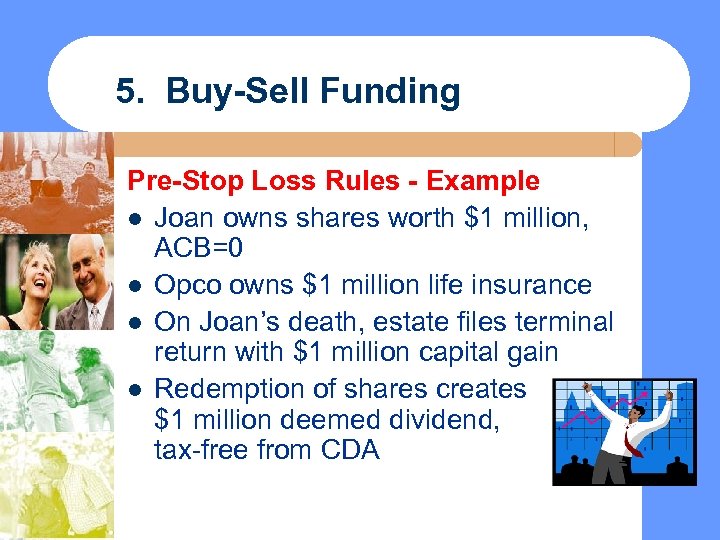 5. Buy-Sell Funding

Pre-Stop Loss Rules - Example

- Joan owns shares worth \$1 million, ACB=0
- Opco owns \$1 million life insurance
- On Joan's death, estate files terminal return with \$1 million capital gain
- Redemption of shares creates \$1 million deemed dividend, tax-free from CDA